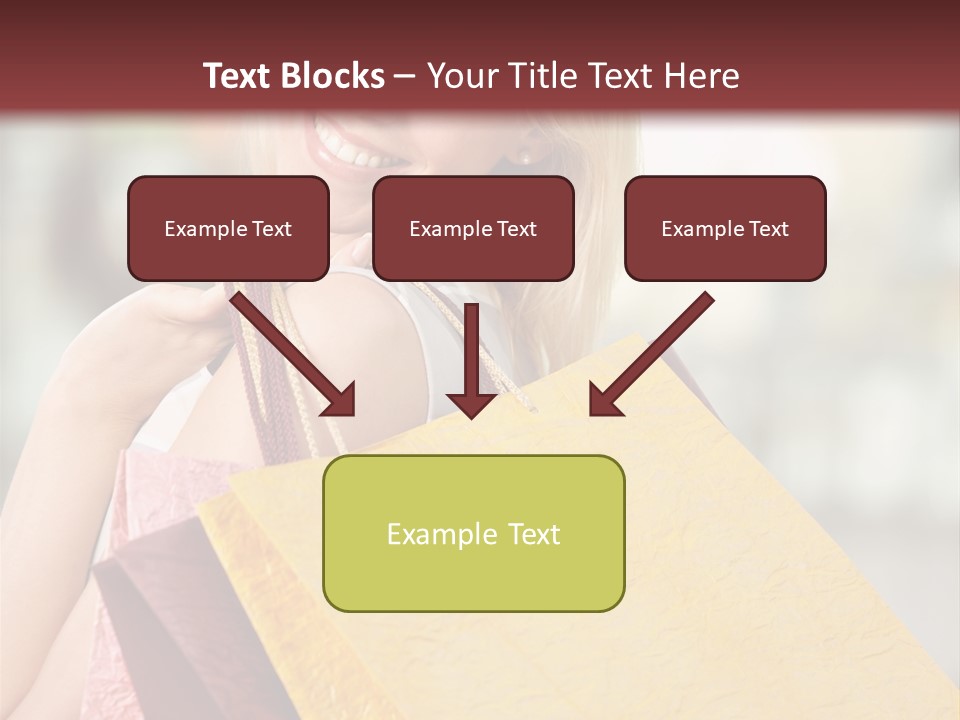 Text Blocks – Your Title Text Here

Example Text

Example Text

Example Text

Example Text